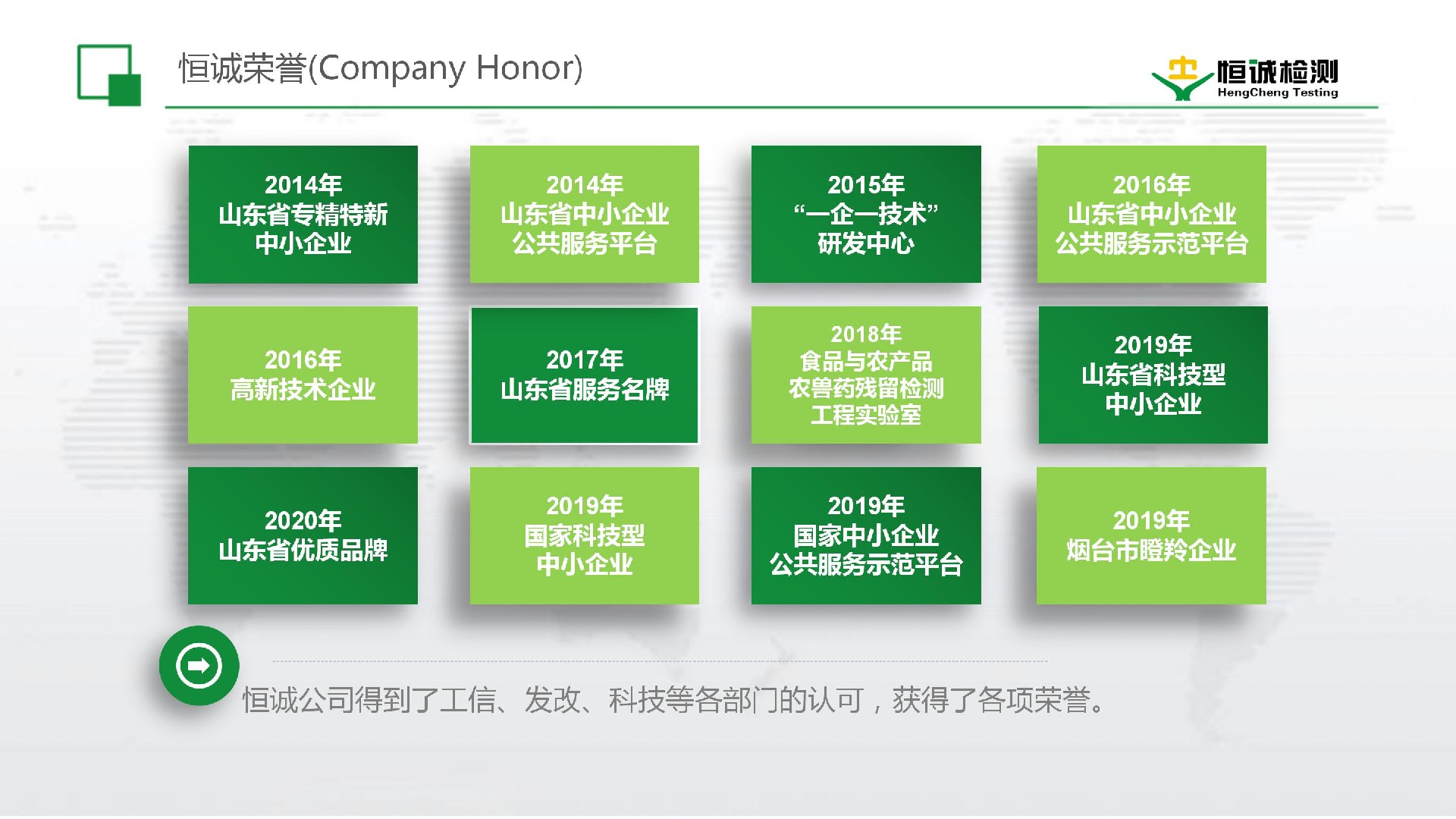 恒诚荣誉(Company Honor)

恒诚检测
HengCheng Testing

2014年
山东省专精特新
中小企业

2014年
山东省中小企业
公共服务平台

2015年
“一企一技术”
研发中心

2016年
山东省中小企业
公共服务示范平台

2016年
高新技术企业

2017年
山东省服务名牌

2018年
食品与农产品
农兽药残留检测
工程实验室

2019年
山东省科技型
中小企业

2020年
山东省优质品牌

2019年
国家科技型
中小企业

2019年
国家中小企业
公共服务示范平台

2019年
烟台市瞪羚企业

恒诚公司得到了工信、发改、科技等各部门的认可，获得了各项荣誉。